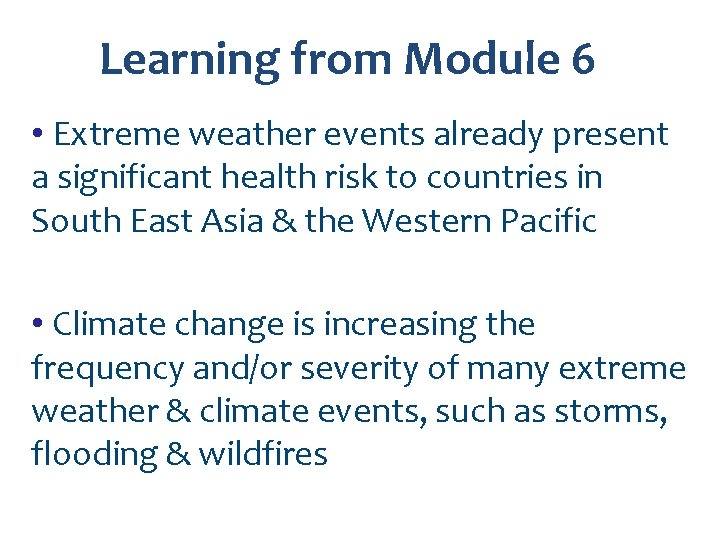 Learning from Module 6

• Extreme weather events already present a significant health risk to countries in South East Asia & the Western Pacific

• Climate change is increasing the frequency and/or severity of many extreme weather & climate events, such as storms, flooding & wildfires